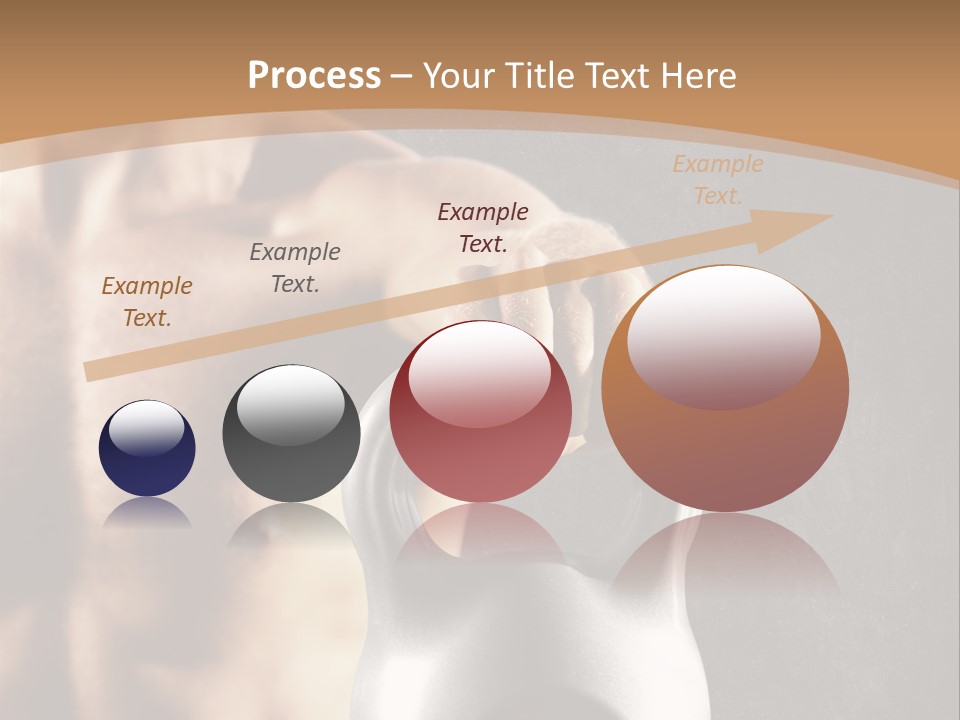 Process – Your Title Text Here

Example Text.

Example Text.

Example Text.

Example Text.